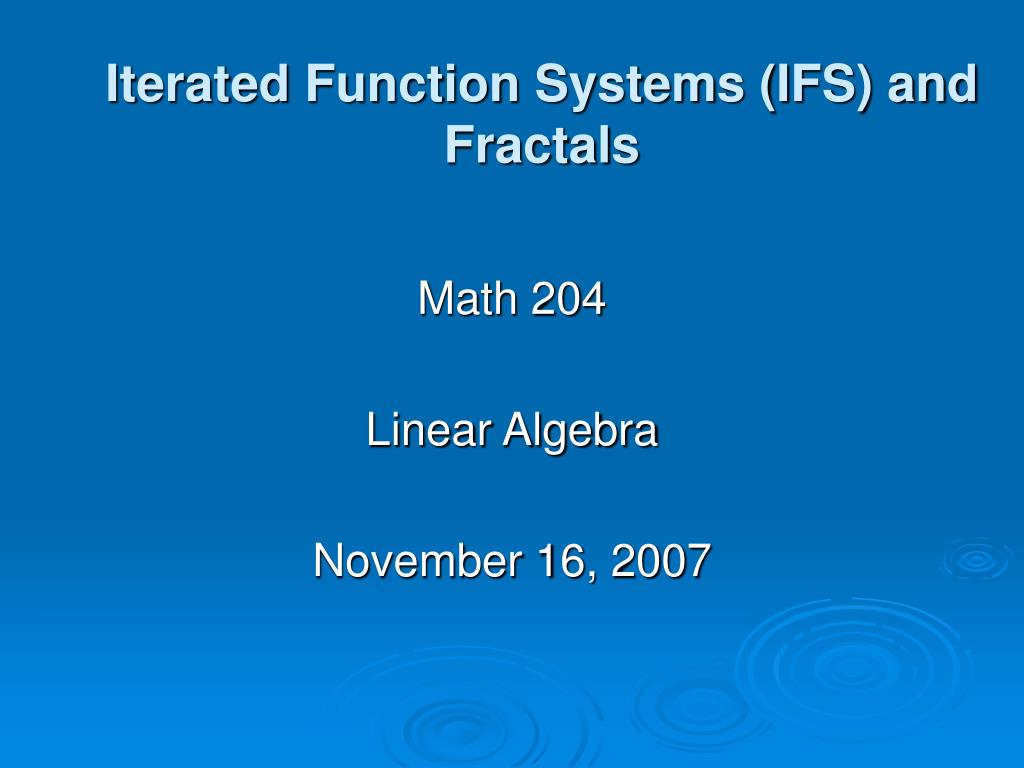 Iterated Function Systems (IFS) and Fractals

Math 204

Linear Algebra

November 16, 2007